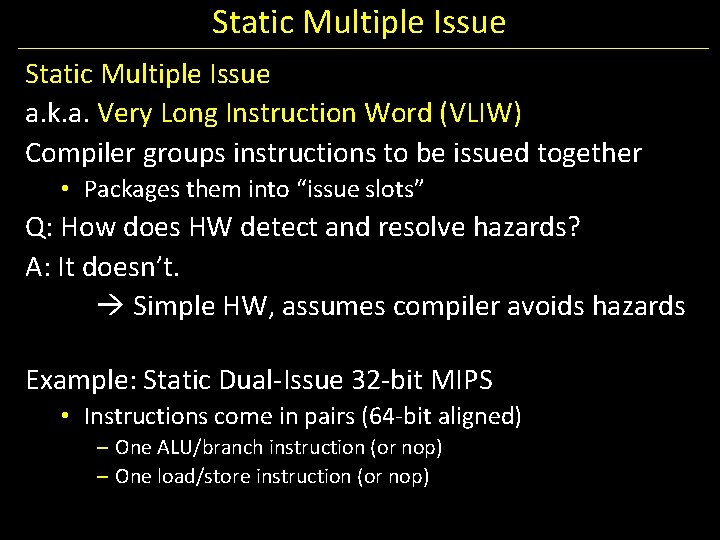 Static Multiple Issue

Static Multiple Issue

a.k.a. Very Long Instruction Word (VLIW)

Compiler groups instructions to be issued together

• Packages them into "issue slots"

Q: How does HW detect and resolve hazards?

A: It doesn't.

→ Simple HW, assumes compiler avoids hazards

Example: Static Dual-Issue 32-bit MIPS

• Instructions come in pairs (64-bit aligned)

– One ALU/branch instruction (or nop)

– One load/store instruction (or nop)